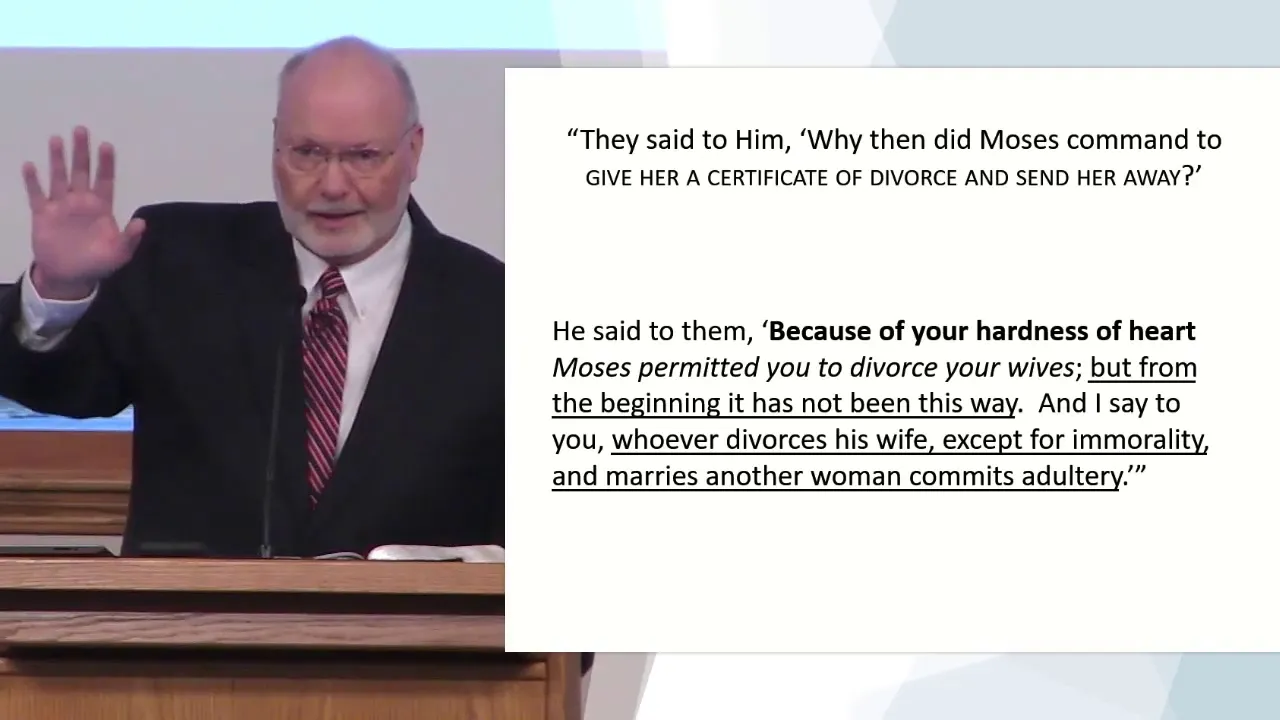 “They said to Him, ‘Why then did Moses command to GIVE HER A CERTIFICATE OF DIVORCE AND SEND HER AWAY?’

He said to them, ‘Because of your hardness of heart Moses permitted you to divorce your wives; but from the beginning it has not been this way. And I say to you, whoever divorces his wife, except for immorality, and marries another woman commits adultery.’”